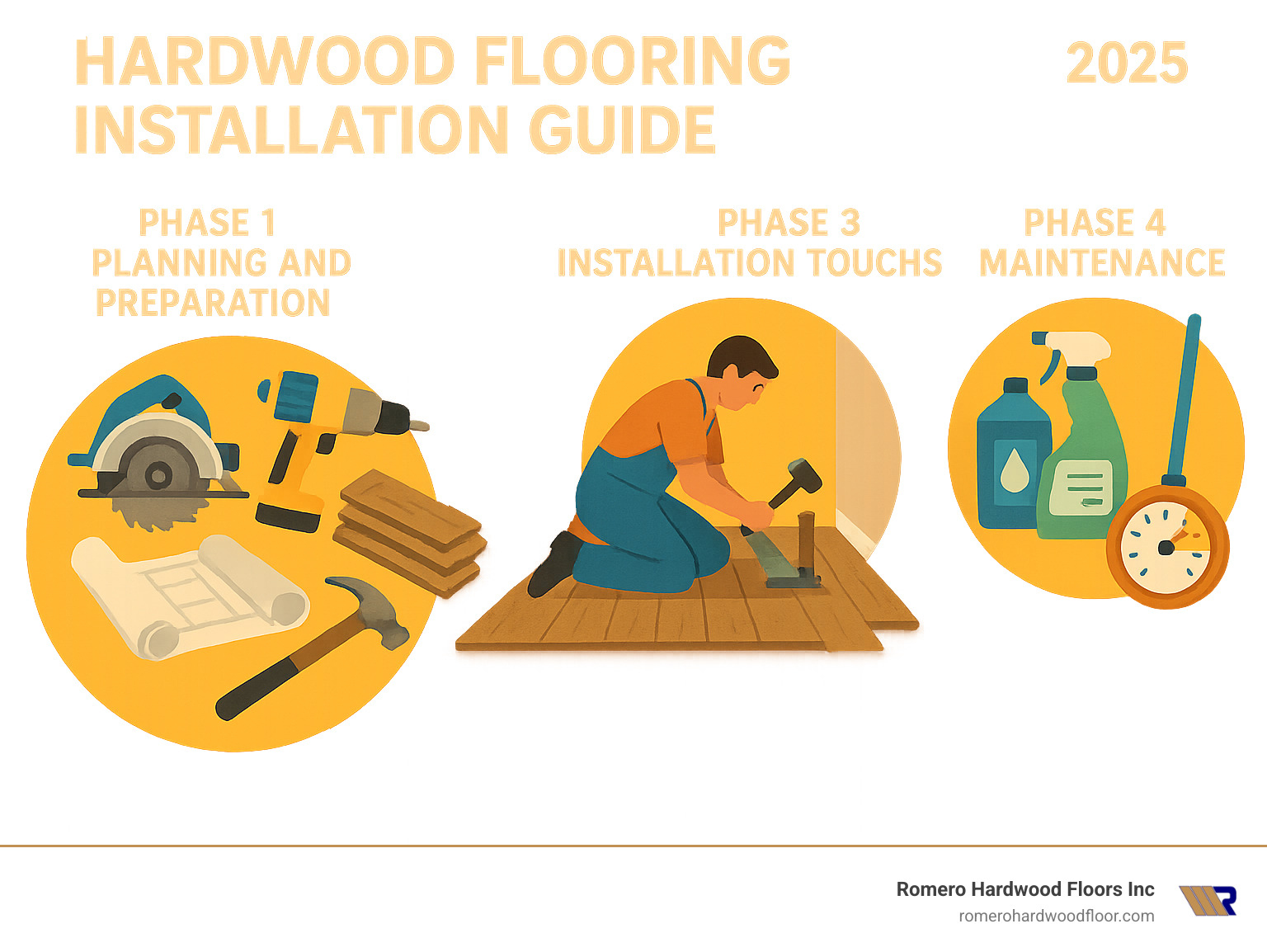 HARDWOOD FLOORING INSTALLATION GUIDE

2025

PHASE 1
PLANNING AND PREPARATION

PHASE 3
INSTALLATION TOUCHS

PHASE 4
MAINTENANCE

Romero Hardwood Floors Inc
romerohardwoodfloor.com